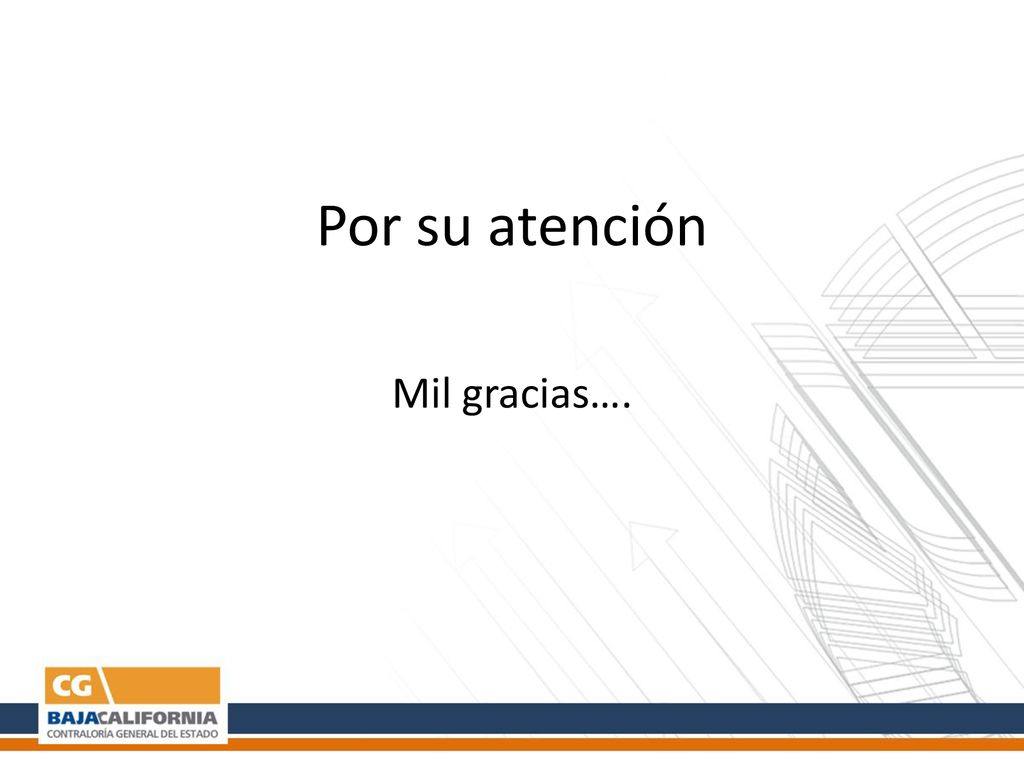 Por su atención

Mil gracias….

CG
BAJACALIFORNIA
CONTRALORÍA GENERAL DEL ESTADO